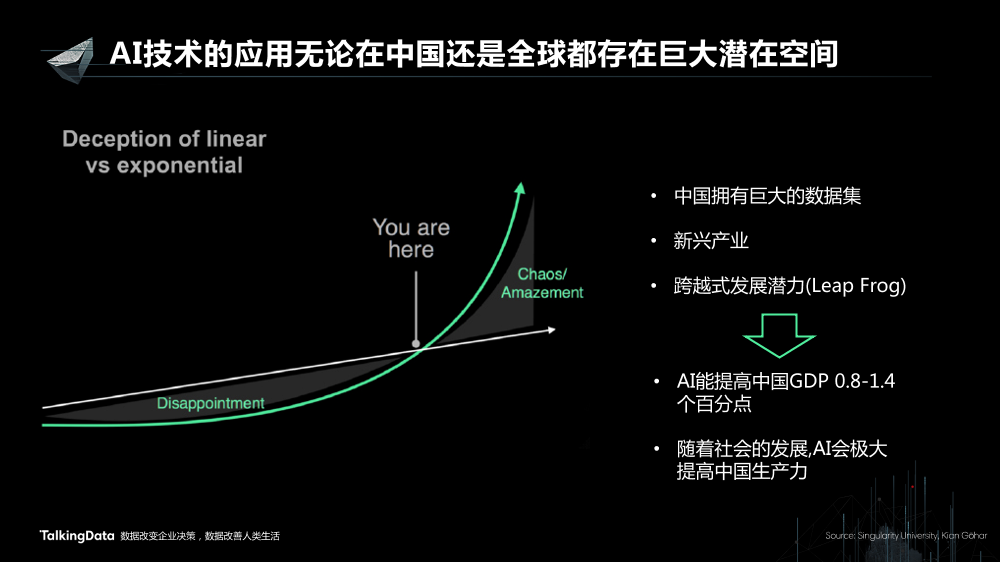 AI技术的应用无论在中国还是全球都存在巨大潜在空间

Deception of linear vs exponential

You are here

Chaos/ Amazement

Disappointment

• 中国拥有巨大的数据集

• 新兴产业

• 跨越式发展潜力(Leap Frog)

• AI能提高中国GDP 0.8-1.4个百分点

• 随着社会的发展,AI会极大提高中国生产力

TalkingData 数据改变企业决策，数据改善人类生活

Source: Singularity University, Kian Gohar